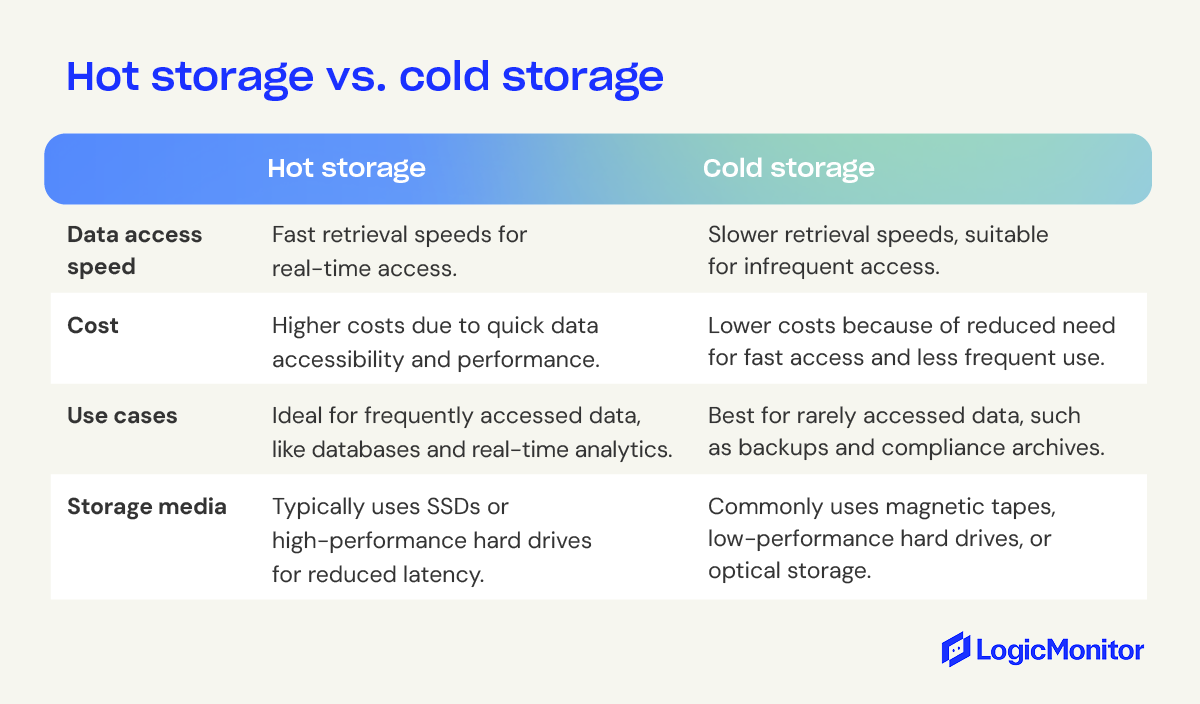 Hot storage vs. cold storage

| | Hot storage | Cold storage |
|---|---|---|
| Data access speed | Fast retrieval speeds for real-time access. | Slower retrieval speeds, suitable for infrequent access. |
| Cost | Higher costs due to quick data accessibility and performance. | Lower costs because of reduced need for fast access and less frequent use. |
| Use cases | Ideal for frequently accessed data, like databases and real-time analytics. | Best for rarely accessed data, such as backups and compliance archives. |
| Storage media | Typically uses SSDs or high-performance hard drives for reduced latency. | Commonly uses magnetic tapes, low-performance hard drives, or optical storage. |

LogicMonitor